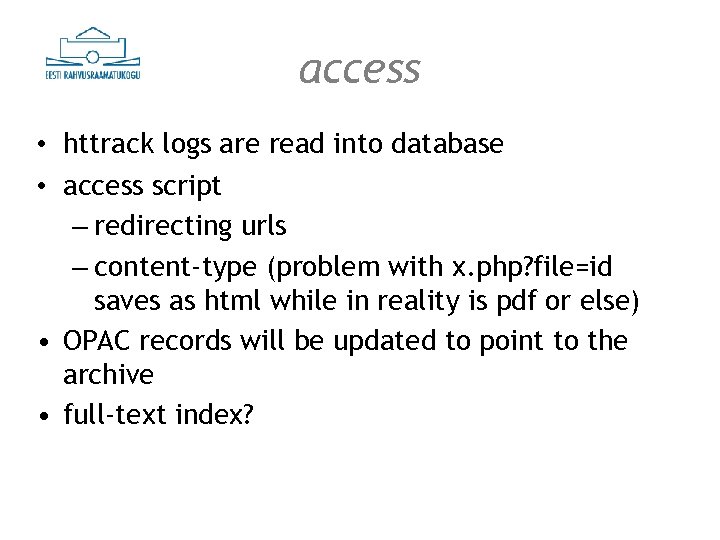 EESTI RAHVUSRAAMATUKOGU

access

• httrack logs are read into database
• access script
– redirecting urls
– content-type (problem with x.php?file=id saves as html while in reality is pdf or else)
• OPAC records will be updated to point to the archive
• full-text index?